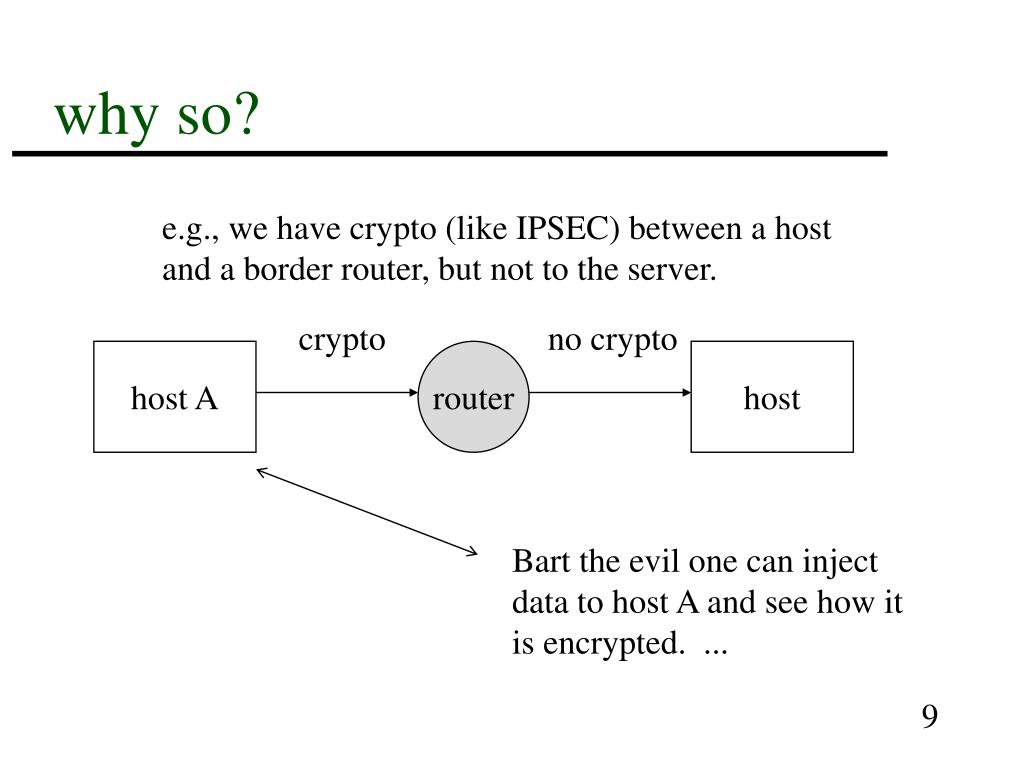 why so?

e.g., we have crypto (like IPSEC) between a host and a border router, but not to the server.

crypto

no crypto

host A

router

host

Bart the evil one can inject data to host A and see how it is encrypted. ...

9